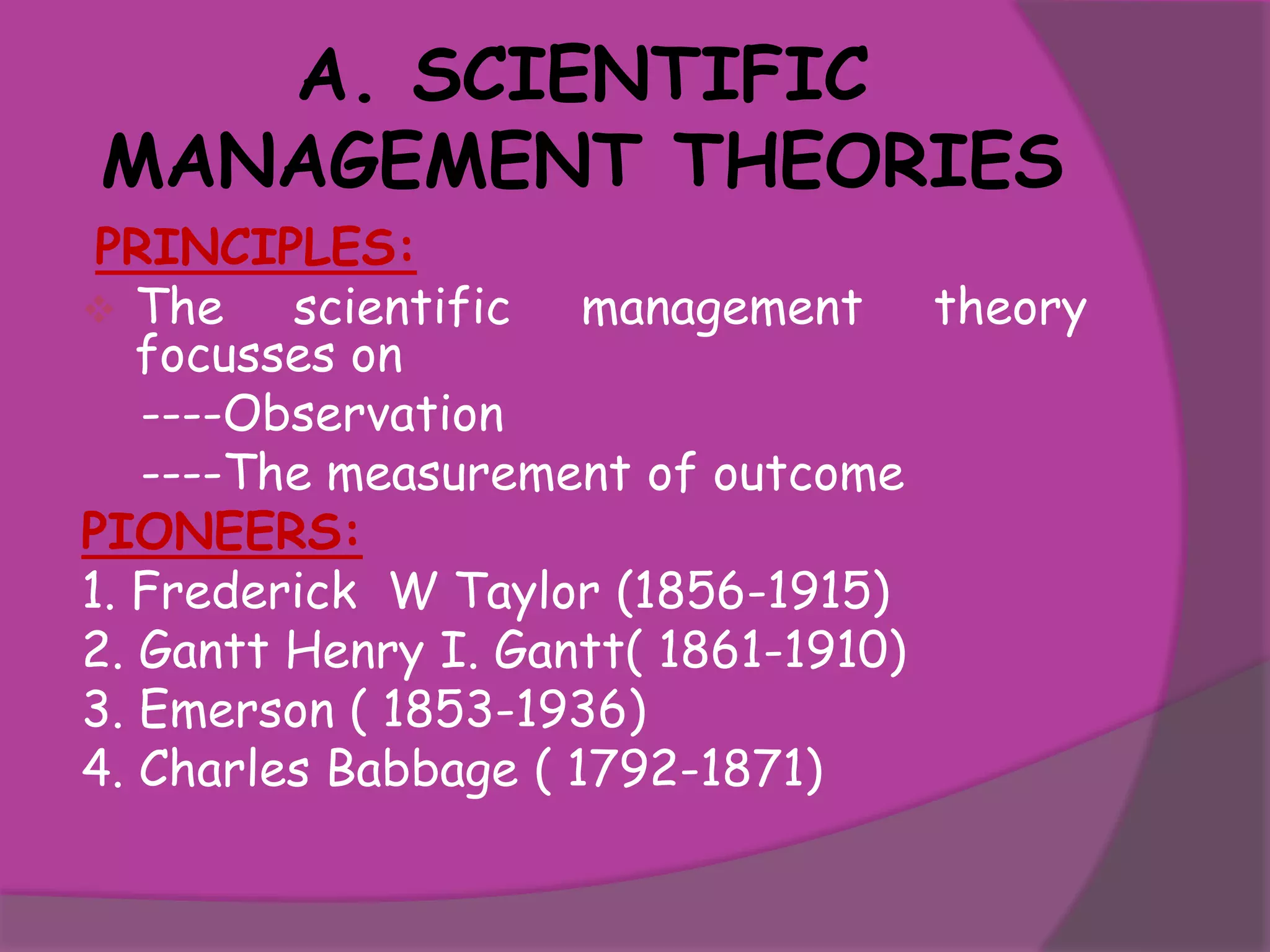 A. SCIENTIFIC MANAGEMENT THEORIES

PRINCIPLES:

The scientific management theory focusses on

----Observation

----The measurement of outcome

PIONEERS:

1. Frederick W Taylor (1856-1915)
2. Gantt Henry I. Gantt( 1861-1910)
3. Emerson ( 1853-1936)
4. Charles Babbage ( 1792-1871)